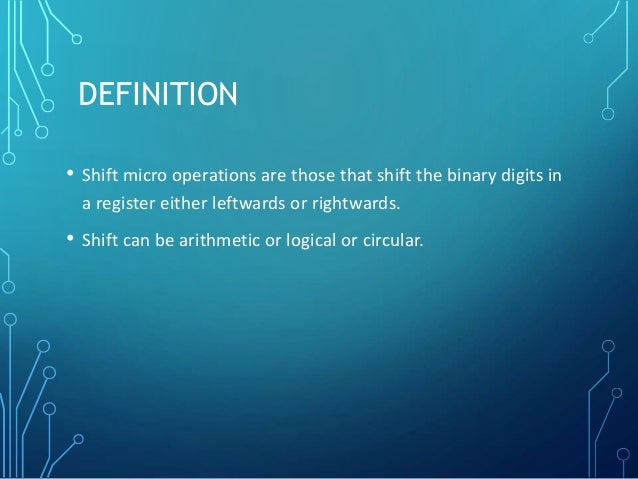 DEFINITION

• Shift micro operations are those that shift the binary digits in a register either leftwards or rightwards.

• Shift can be arithmetic or logical or circular.